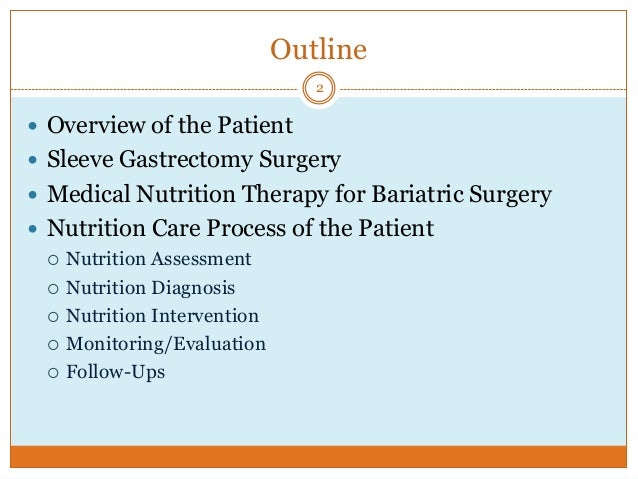 Outline

2

- Overview of the Patient
- Sleeve Gastrectomy Surgery
- Medical Nutrition Therapy for Bariatric Surgery
- Nutrition Care Process of the Patient
  - Nutrition Assessment
  - Nutrition Diagnosis
  - Nutrition Intervention
  - Monitoring/Evaluation
  - Follow-Ups